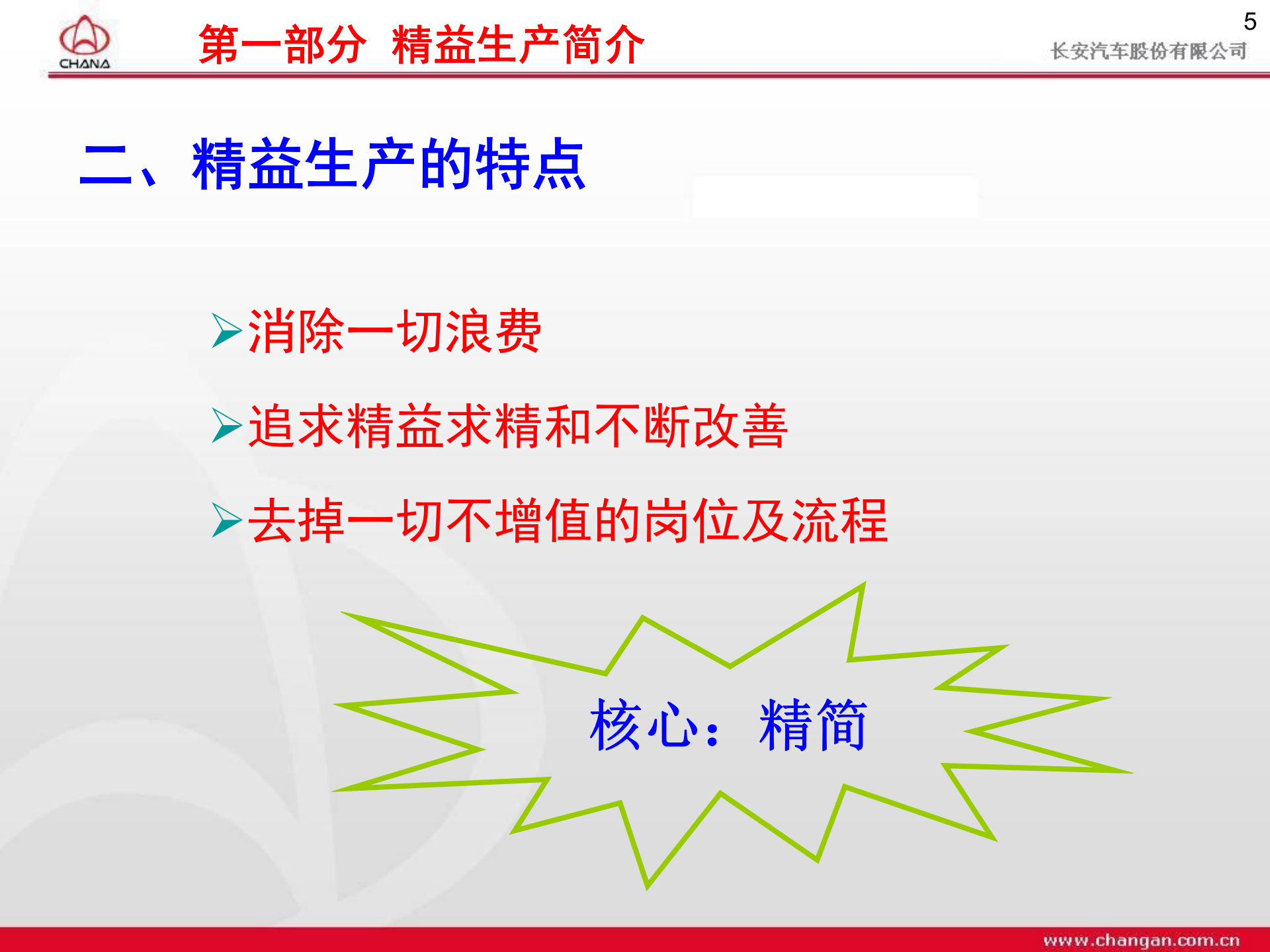 CHANA

第一部分 精益生产简介

5

长安汽车股份有限公司

二、精益生产的特点

➢消除一切浪费

➢追求精益求精和不断改善

➢去掉一切不增值的岗位及流程

核心：精简

www.changan.com.cn